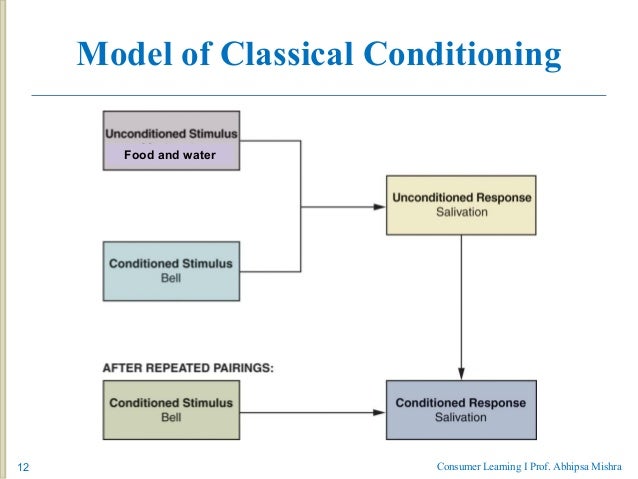 Model of Classical Conditioning

Unconditioned Stimulus
Food and water

Conditioned Stimulus
Bell

Unconditioned Response
Salivation

AFTER REPEATED PAIRINGS:

Conditioned Stimulus
Bell

Conditioned Response
Salivation

12

Consumer Learning I Prof. Abhipsa Mishra